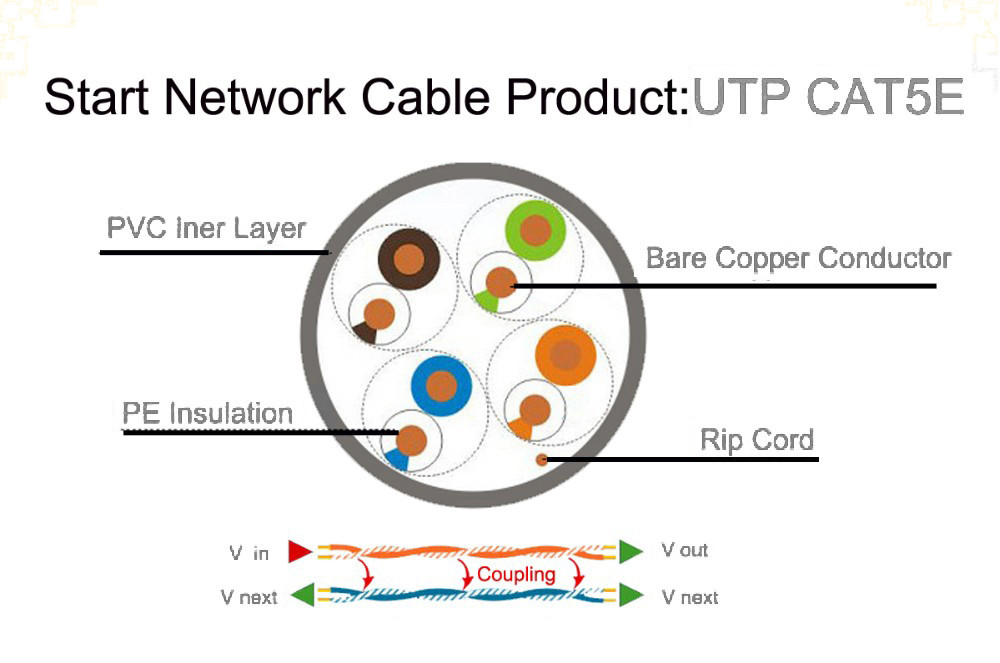 Start Network Cable Product:UTP CAT5E

PVC Iner Layer

Bare Copper Conductor

PE Insulation

Rip Cord

V in

V out

Coupling

V next

V next